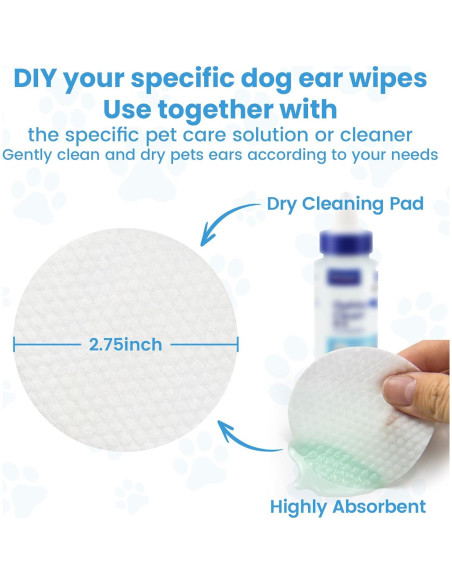 DIY your specific dog ear wipes
Use together with
the specific pet care solution or cleaner
Gently clean and dry pets ears according to your needs

Dry Cleaning Pad

2.75inch

Highly Absorbent